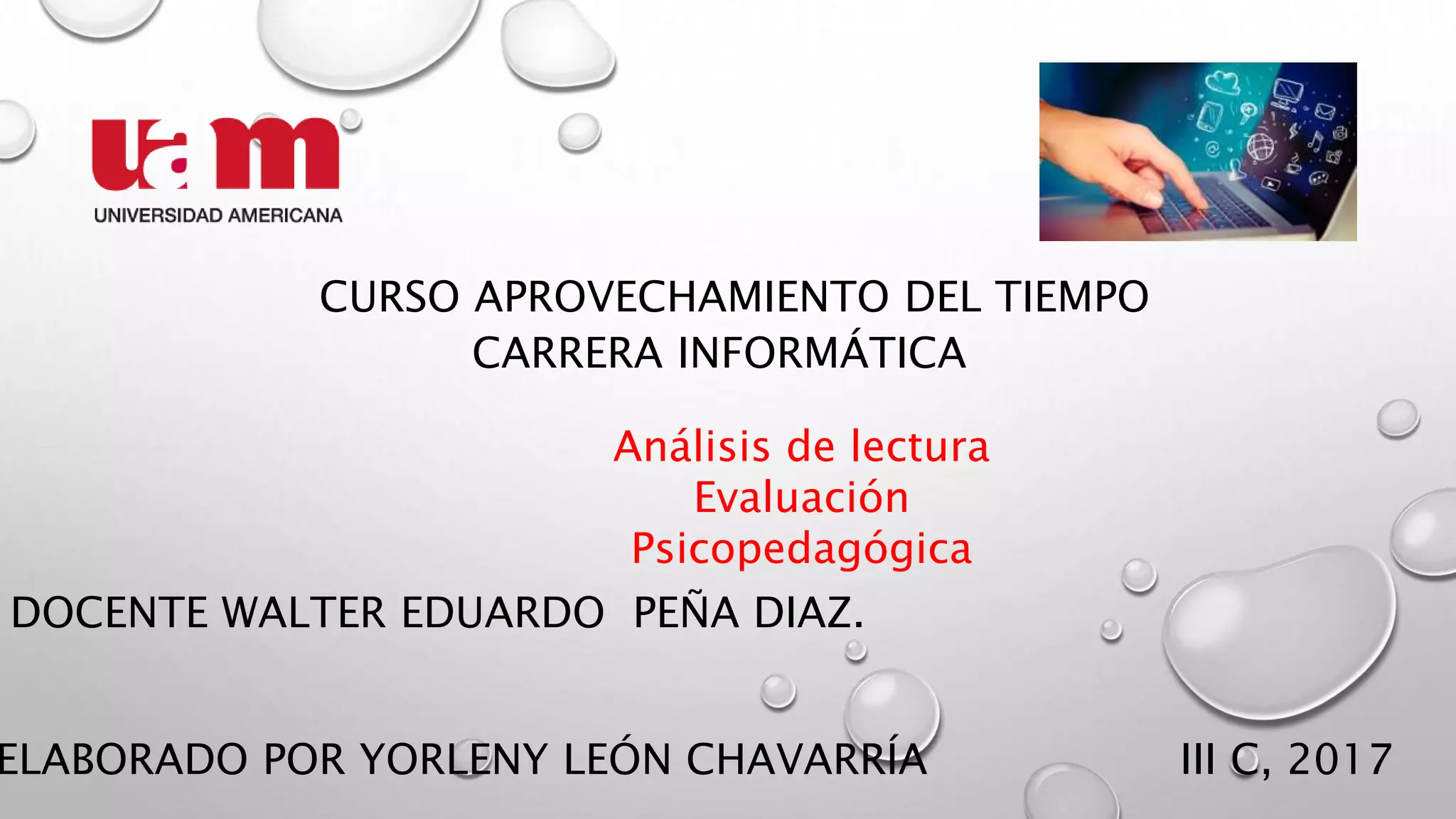 uam
UNIVERSIDAD AMERICANA

CURSO APROVECHAMIENTO DEL TIEMPO
CARRERA INFORMÁTICA

Análisis de lectura
Evaluación
Psicopedagógica

DOCENTE WALTER EDUARDO PEÑA DIAZ.

ELABORADO POR YORLENY LEÓN CHAVARRÍA

III C, 2017